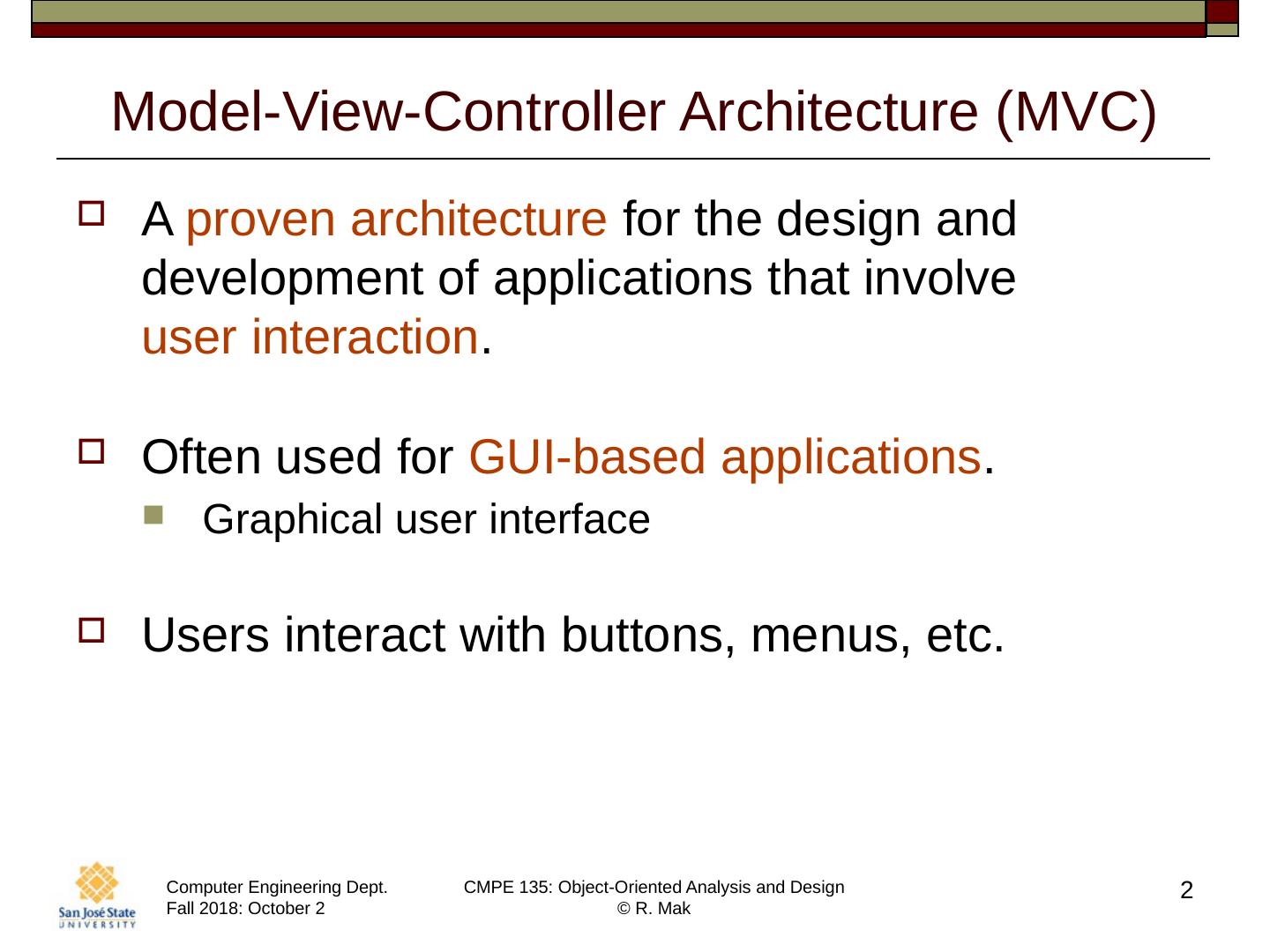 Model-View-Controller Architecture (MVC)

A proven architecture for the design and development of applications that involve user interaction.

Often used for GUI-based applications.

Graphical user interface

Users interact with buttons, menus, etc.

San José State UNIVERSITY

Computer Engineering Dept.
Fall 2018: October 2

CMPE 135: Object-Oriented Analysis and Design
© R. Mak

2